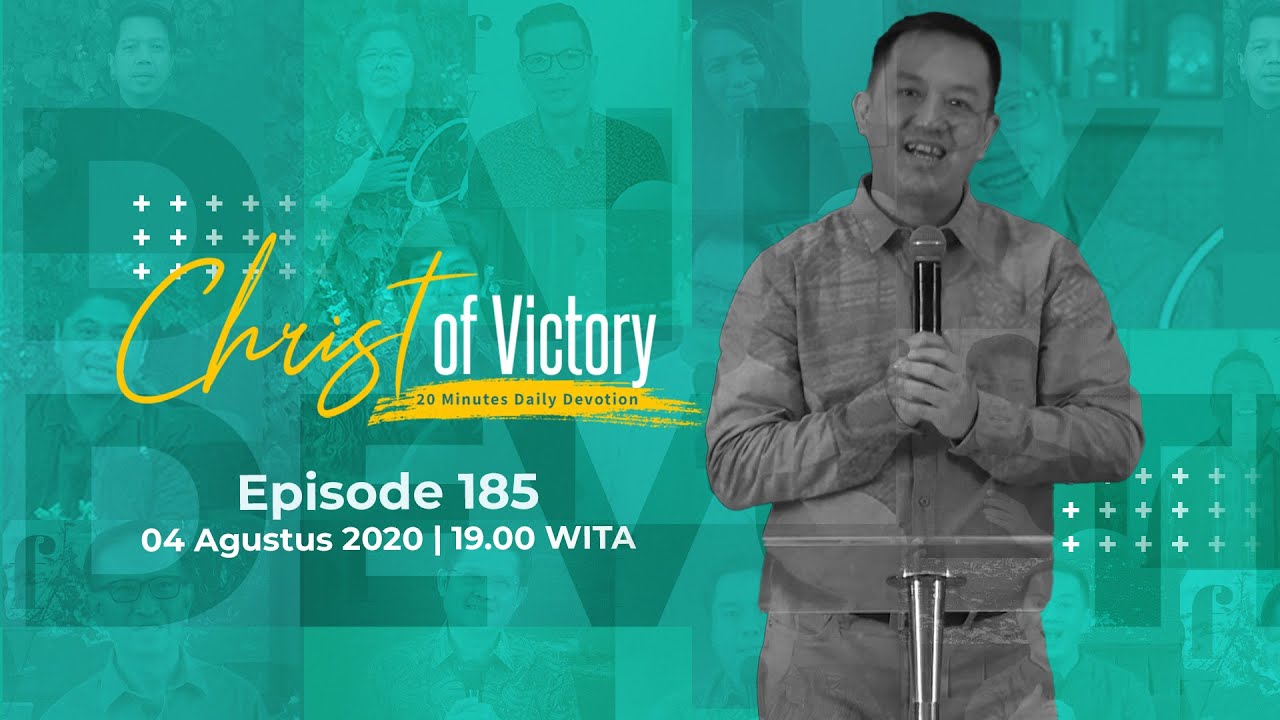 Christ of Victory
20 Minutes Daily Devotion

Episode 185
04 Agustus 2020 | 19.00 WITA